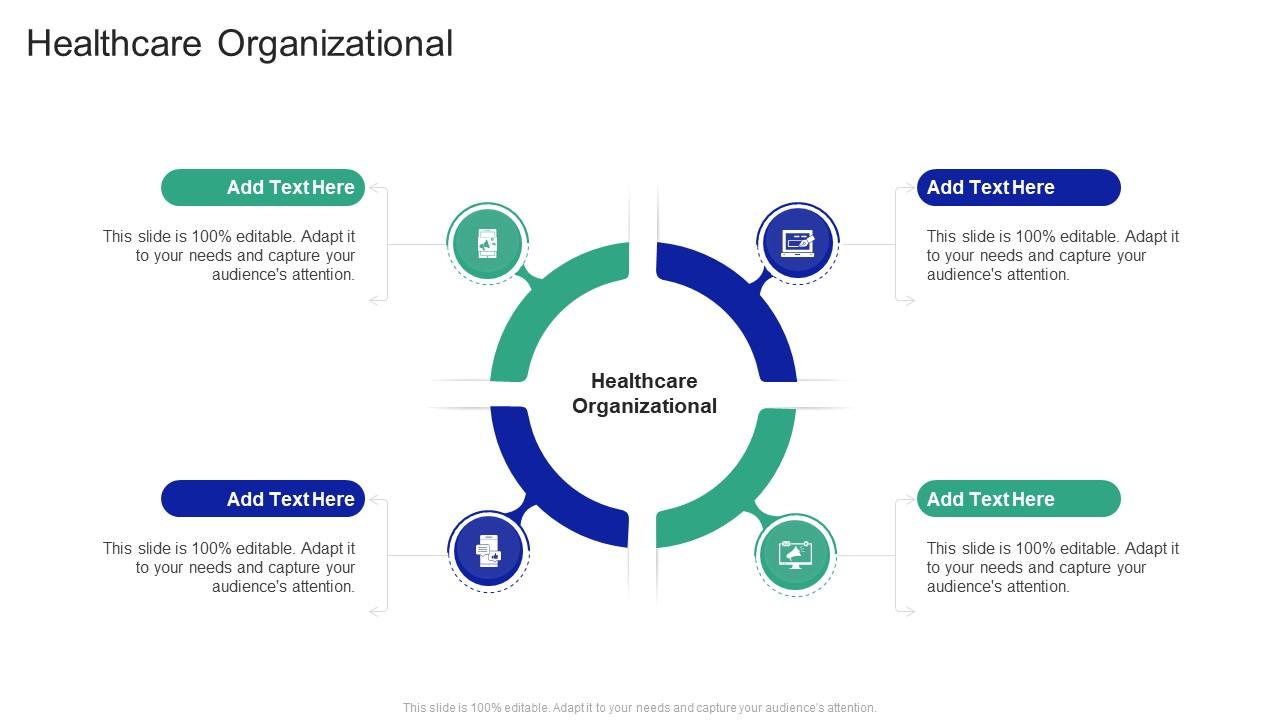 Healthcare Organizational

Add Text Here

This slide is 100% editable. Adapt it to your needs and capture your audience's attention.

Add Text Here

This slide is 100% editable. Adapt it to your needs and capture your audience's attention.

Healthcare Organizational

Add Text Here

This slide is 100% editable. Adapt it to your needs and capture your audience's attention.

Add Text Here

This slide is 100% editable. Adapt it to your needs and capture your audience's attention.

This slide is 100% editable. Adapt it to your needs and capture your audience's attention.